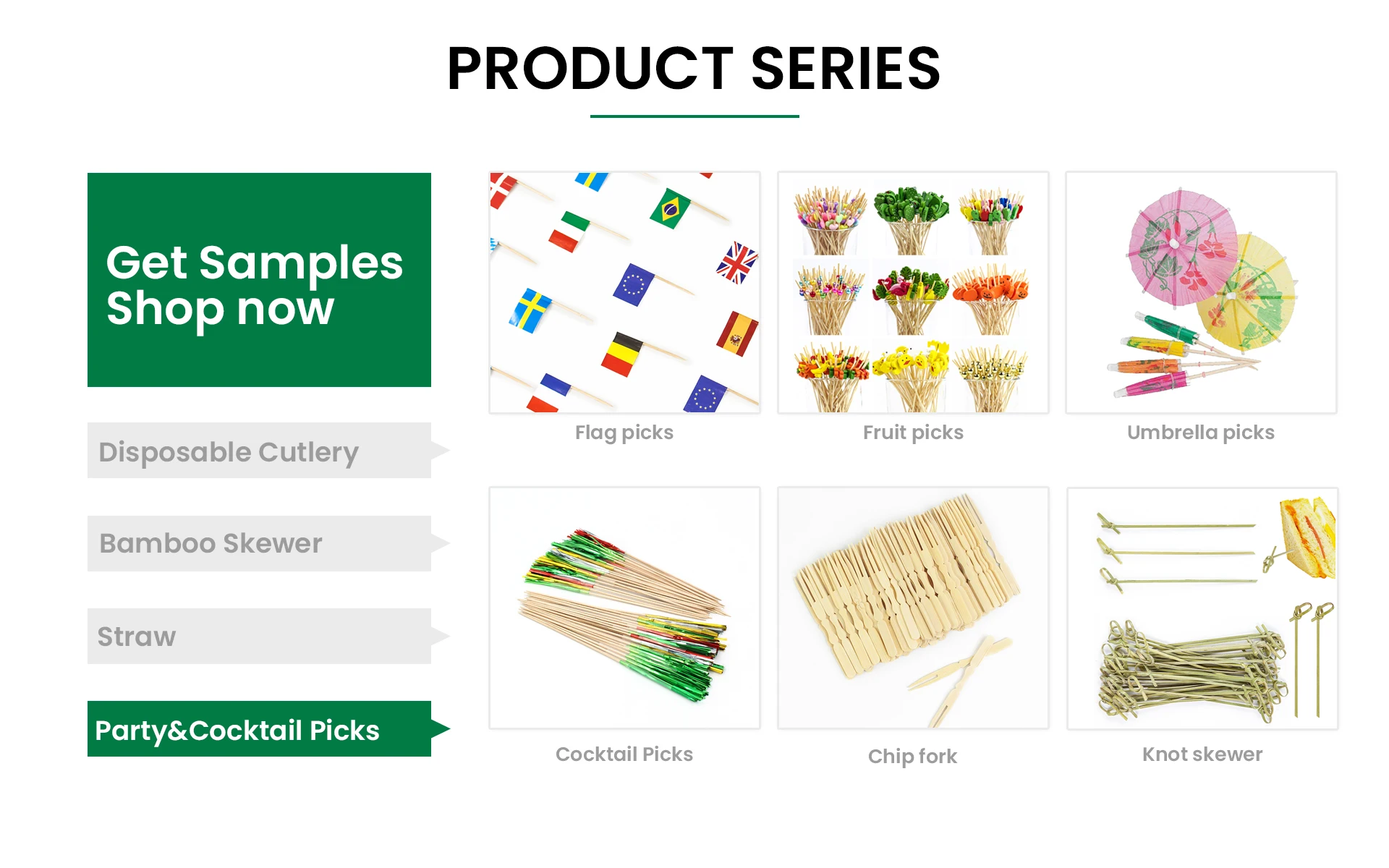 PRODUCT SERIES

Get Samples
Shop now

Disposable Cutlery

Bamboo Skewer

Straw

Party&Cocktail Picks

Flag picks

Fruit picks

Umbrella picks

Cocktail Picks

Chip fork

Knot skewer